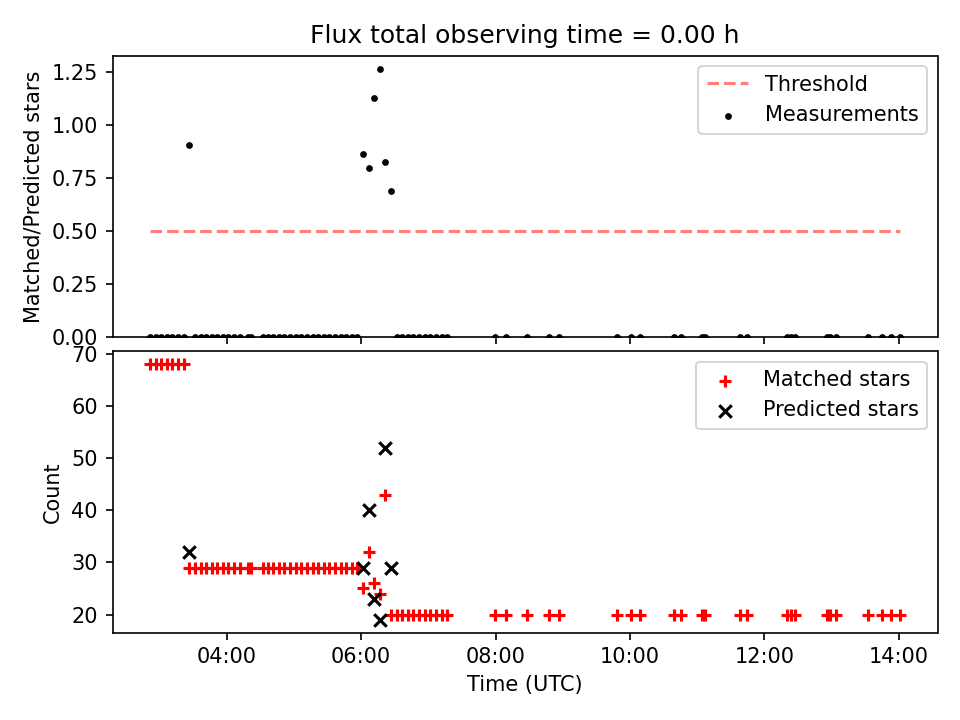 Flux total observing time = 0.00 h

Matched/Predicted stars

1.25
1.00
0.75
0.50
0.25
0.00

Threshold
Measurements

Count

70
60
50
40
30
20

Matched stars
Predicted stars

04:00
06:00
08:00
10:00
12:00
14:00

Time (UTC)